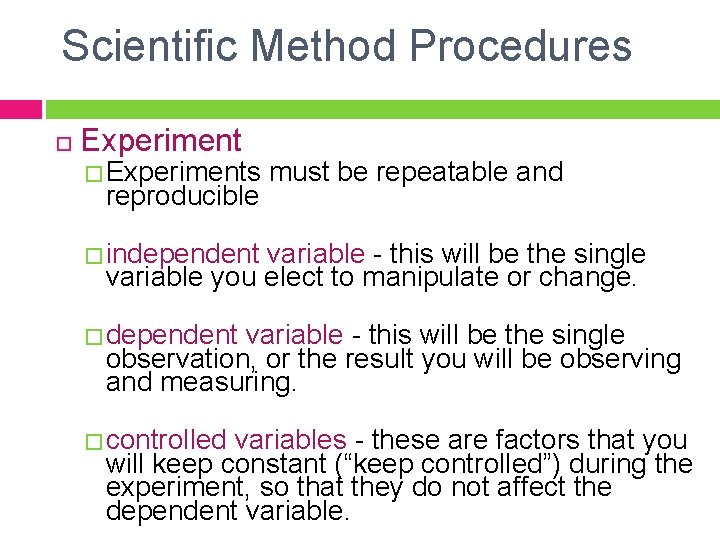 Scientific Method Procedures

Experiment

Experiments must be repeatable and reproducible

independent variable - this will be the single variable you elect to manipulate or change.

dependent variable - this will be the single observation, or the result you will be observing and measuring.

controlled variables - these are factors that you will keep constant (“keep controlled”) during the experiment, so that they do not affect the dependent variable.